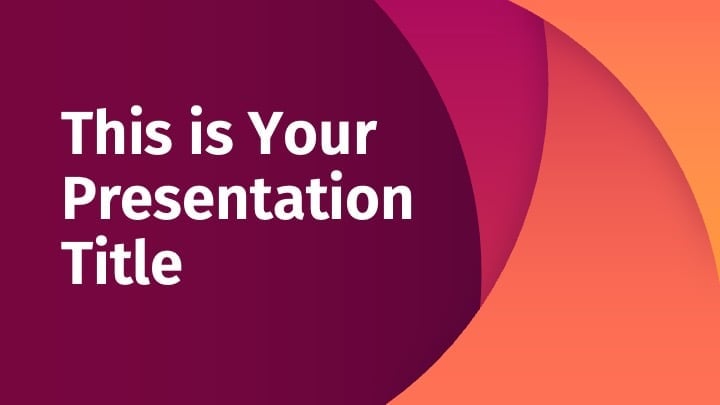 This is Your Presentation Title